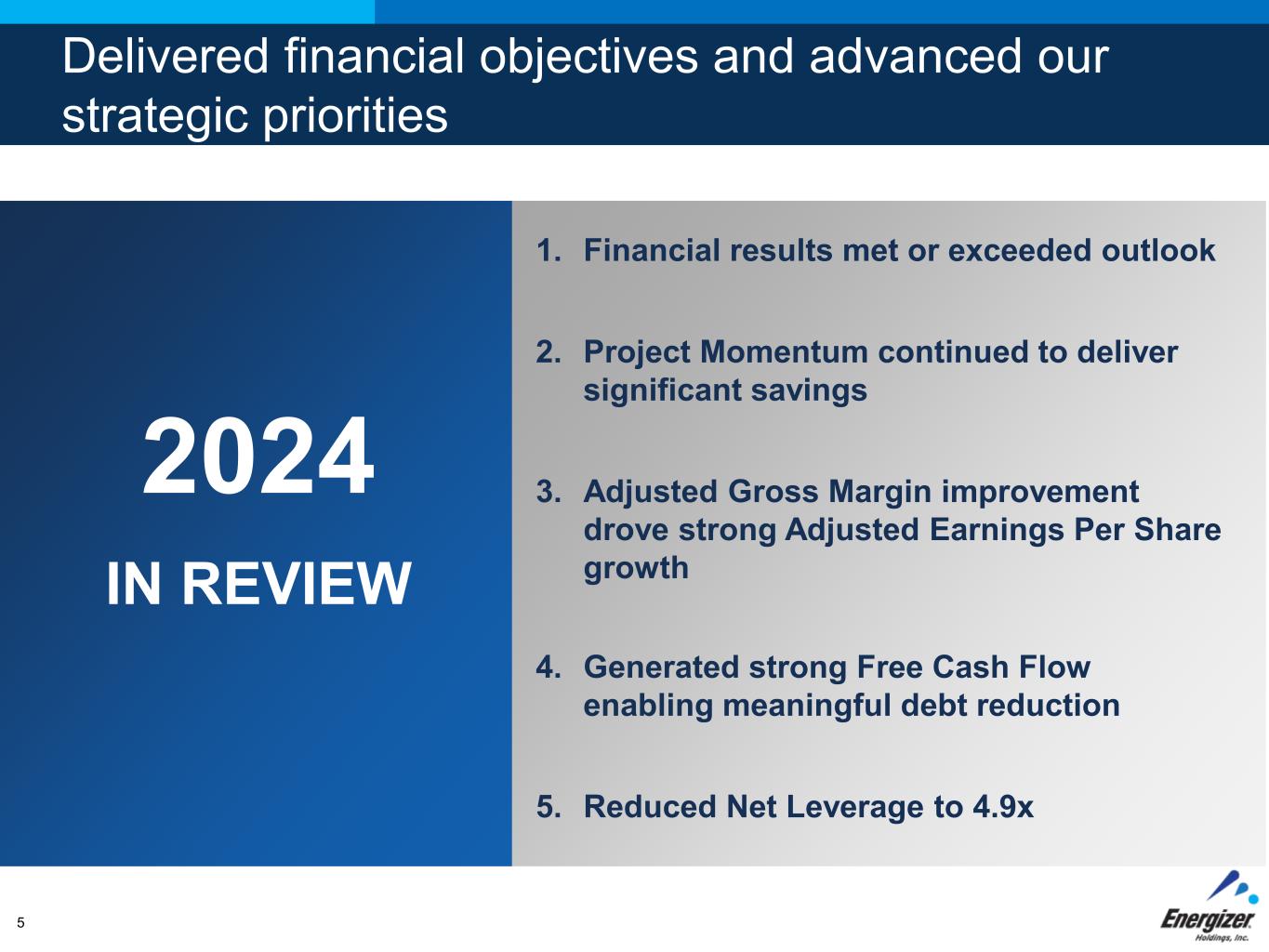 Delivered financial objectives and advanced our strategic priorities

2024

IN REVIEW

1. Financial results met or exceeded outlook

2. Project Momentum continued to deliver significant savings

3. Adjusted Gross Margin improvement drove strong Adjusted Earnings Per Share growth

4. Generated strong Free Cash Flow enabling meaningful debt reduction

5. Reduced Net Leverage to 4.9x

5

Energizer Holdings, Inc.